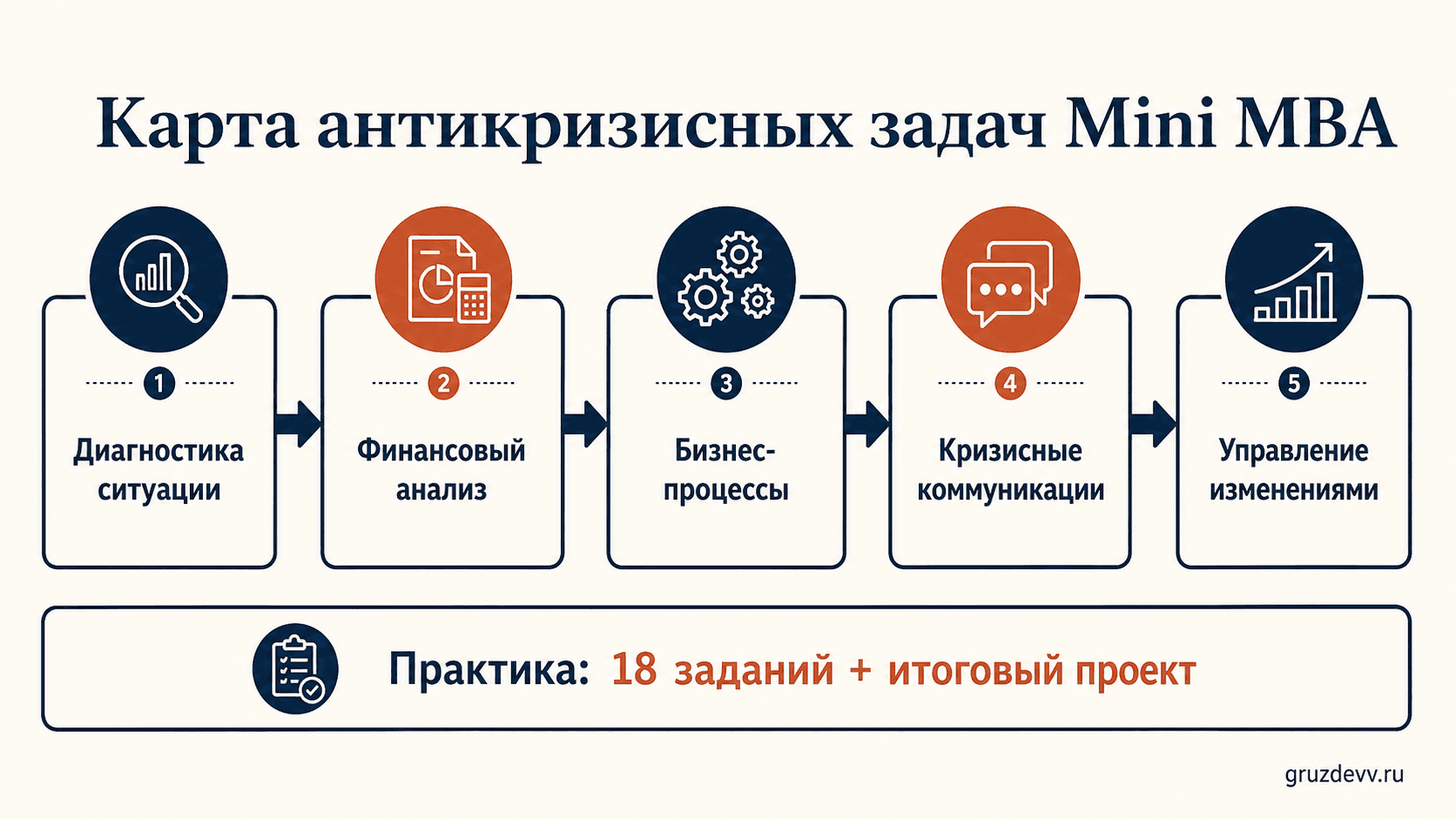 Карта антикризисных задач Mini MBA

1
Диагностика ситуации

2
Финансовый анализ

3
Бизнес-процессы

4
Кризисные коммуникации

5
Управление изменениями

Практика: 18 заданий + итоговый проект

gruzdevv.ru